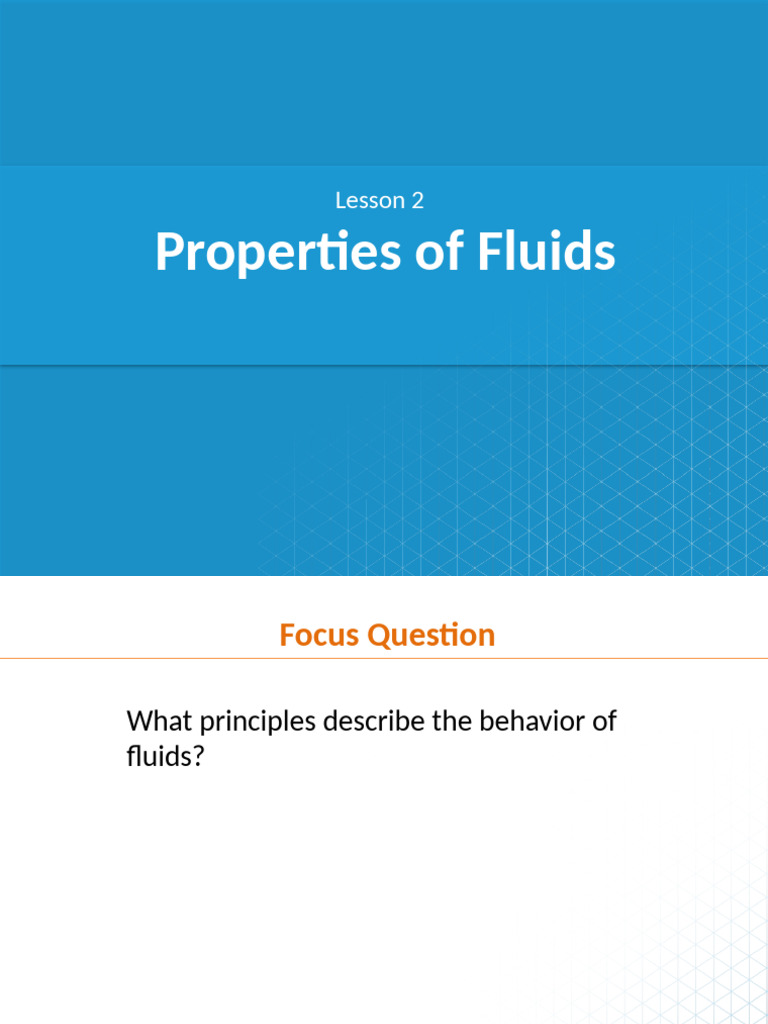 Lesson 2

Properties of Fluids

Focus Question

What principles describe the behavior of fluids?